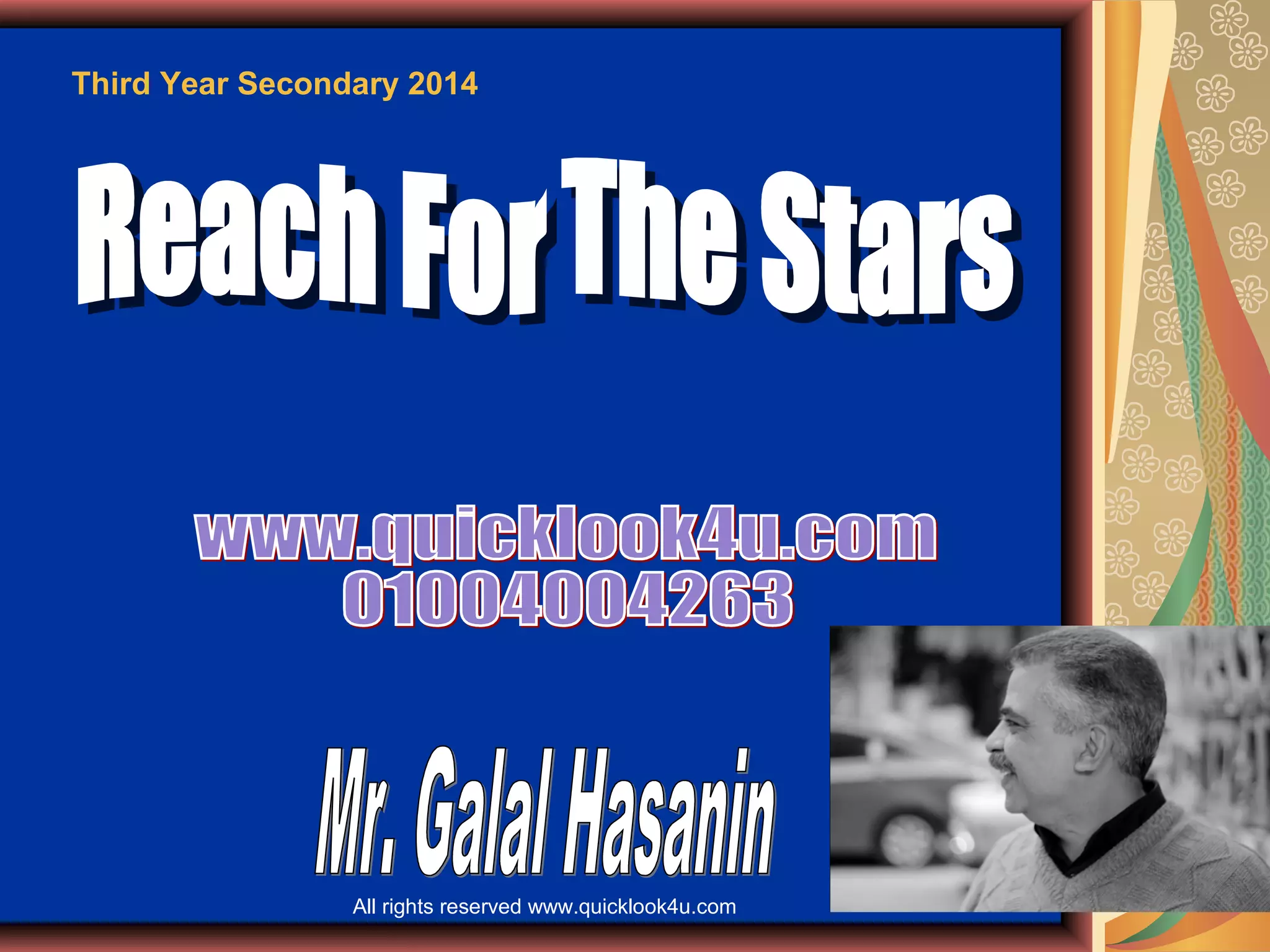 Third Year Secondary 2014

Reach For The Stars

www.quicklook4u.com
01004004263

Mr. Galal Hasanin

All rights reserved www.quicklook4u.com